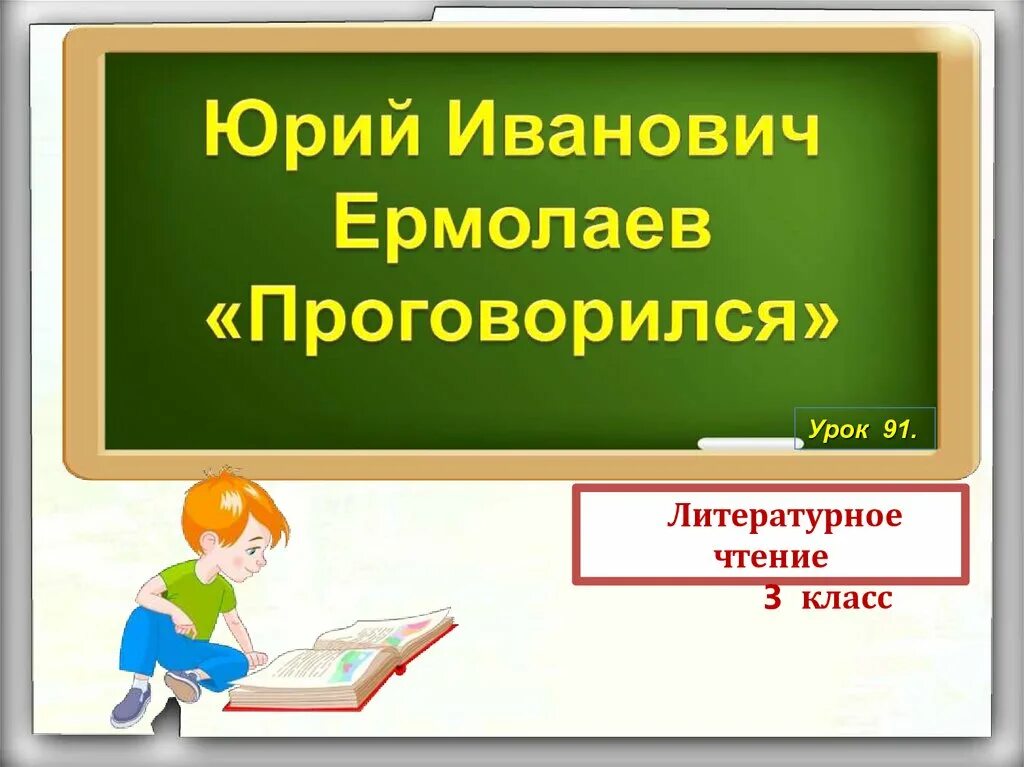 Юрий Иванович Ермолаев «Проговорился»

Урок 91.

Литературное чтение
3 класс